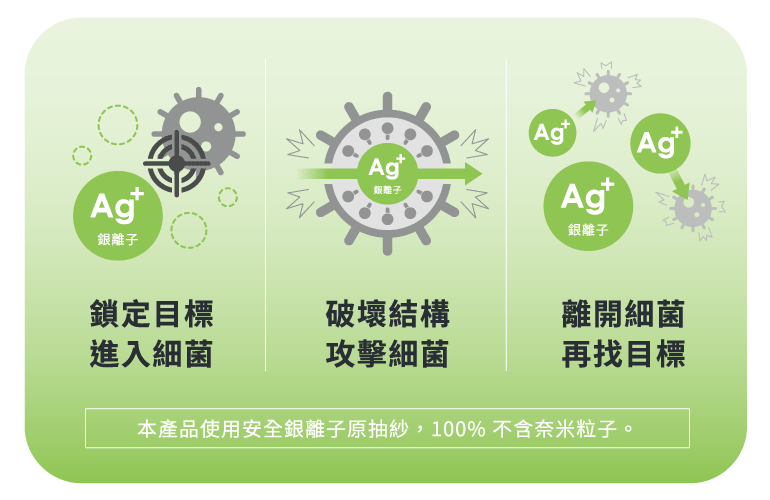 $Ag^+$
銀離子

鎖定目標
進入細菌

$Ag^+$
銀離子

破壞結構
攻擊細菌

$Ag^+$

$Ag^+$

$Ag^+$
銀離子

離開細菌
再找目標

本產品使用安全銀離子原抽紗，100% 不含奈米粒子。